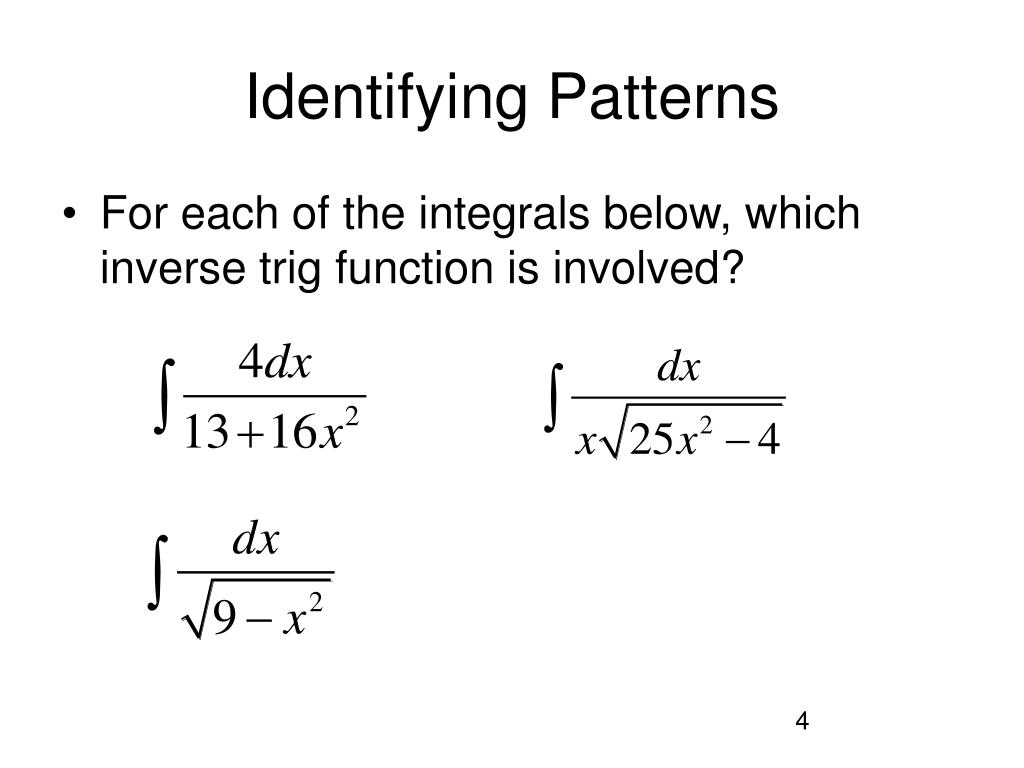 Identifying Patterns

• For each of the integrals below, which inverse trig function is involved?

$\int \frac{4dx}{13+16x^2}$

$\int \frac{dx}{x\sqrt{25x^2-4}}$

$\int \frac{dx}{\sqrt{9-x^2}}$

4